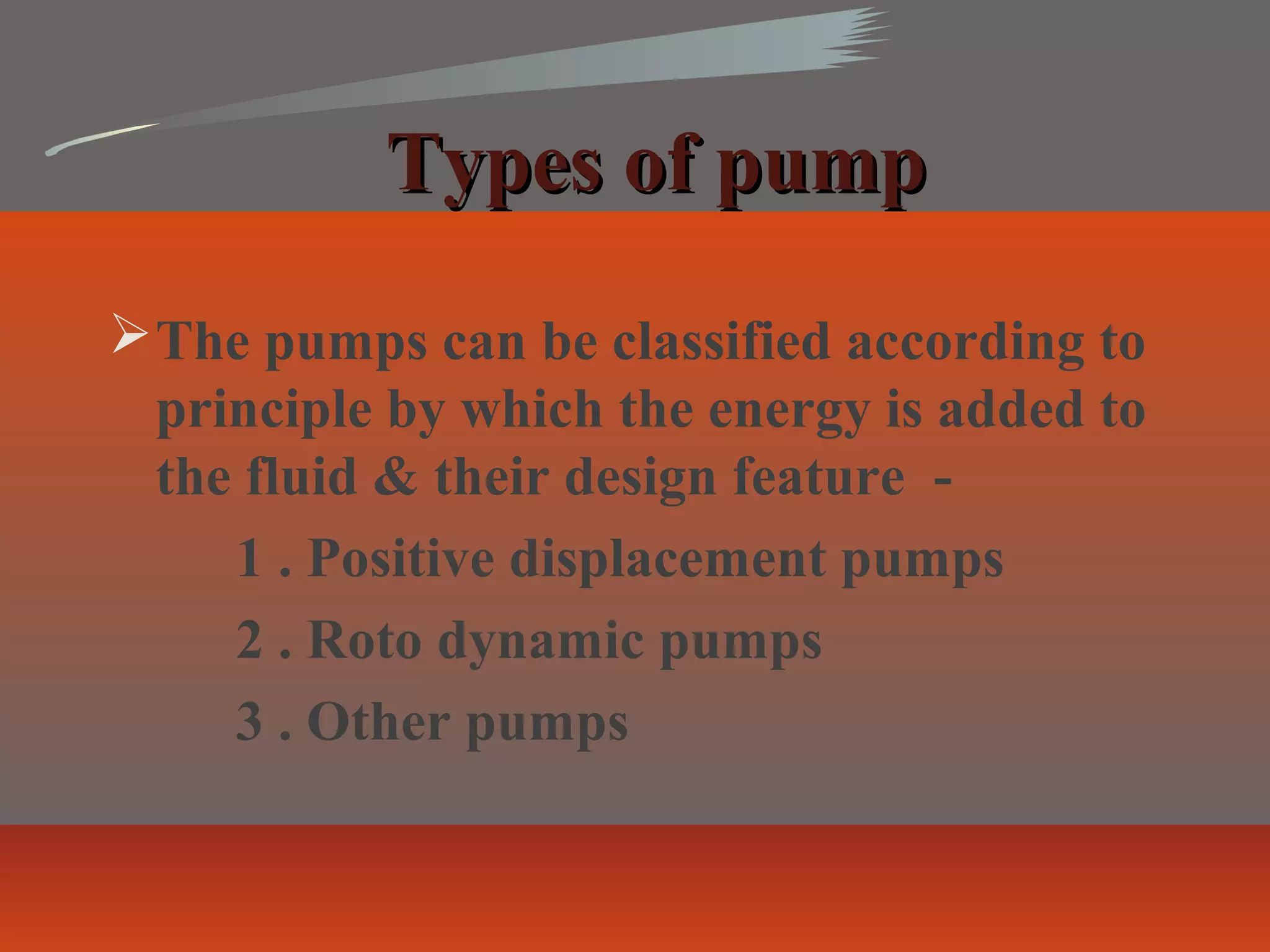 Types of pump

➢ The pumps can be classified according to principle by which the energy is added to the fluid & their design feature -

1 . Positive displacement pumps

2 . Roto dynamic pumps

3 . Other pumps